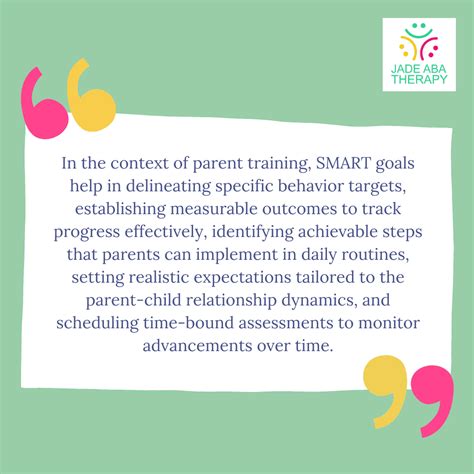 JADE ABA THERAPY

In the context of parent training, SMART goals help in delineating specific behavior targets, establishing measurable outcomes to track progress effectively, identifying achievable steps that parents can implement in daily routines, setting realistic expectations tailored to the parent-child relationship dynamics, and scheduling time-bound assessments to monitor advancements over time.